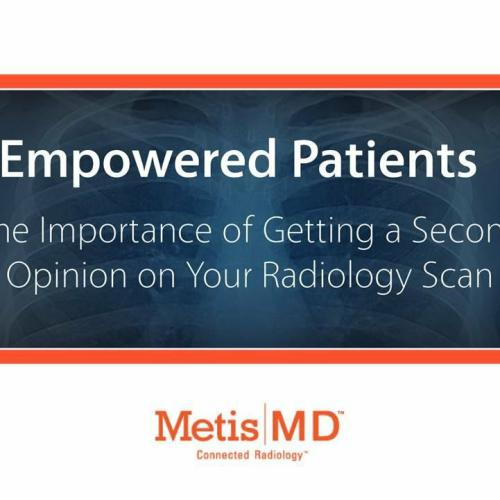 Empowered Patients

he Importance of Getting a Secon
Opinion on Your Radiology Scan

Metis|MD™
Connected Radiology™